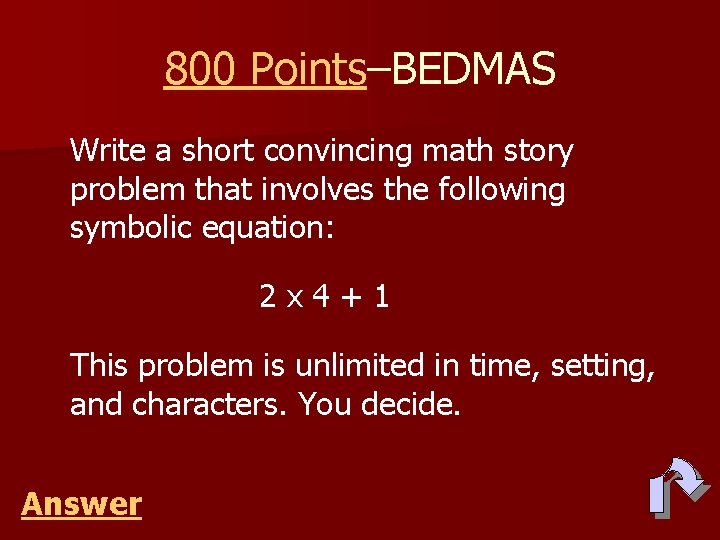 800 Points–BEDMAS

Write a short convincing math story problem that involves the following symbolic equation:

$2 \times 4 + 1$

This problem is unlimited in time, setting, and characters. You decide.

Answer